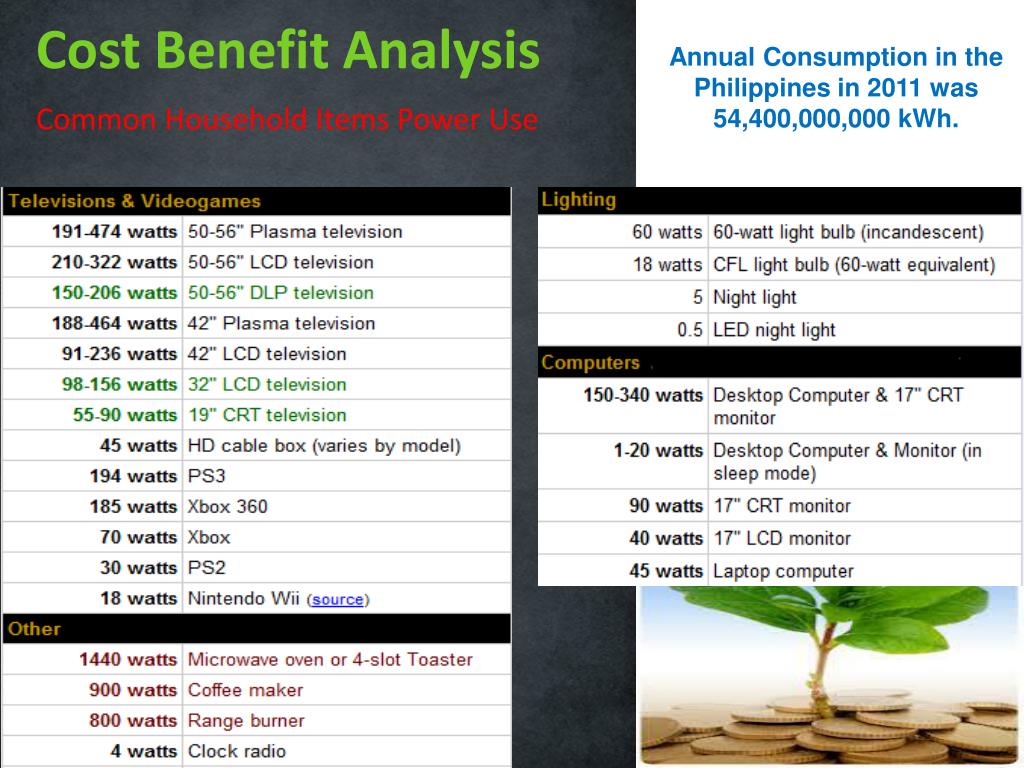 Cost Benefit Analysis

Common Household Items Power Use

Annual Consumption in the Philippines in 2011 was 54,400,000,000 kWh.

| Televisions & Videogames | |
|---|---|
| 191-474 watts | 50-56" Plasma television |
| 210-322 watts | 50-56" LCD television |
| 150-206 watts | 50-56" DLP television |
| 188-464 watts | 42" Plasma television |
| 91-236 watts | 42" LCD television |
| 98-156 watts | 32" LCD television |
| 55-90 watts | 19" CRT television |
| 45 watts | HD cable box (varies by model) |
| 194 watts | PS3 |
| 185 watts | Xbox 360 |
| 70 watts | Xbox |
| 30 watts | PS2 |
| 18 watts | Nintendo Wii (source) |
| Other | |
| 1440 watts | Microwave oven or 4-slot Toaster |
| 900 watts | Coffee maker |
| 800 watts | Range burner |
| 4 watts | Clock radio |

| Lighting | |
|---|---|
| 60 watts | 60-watt light bulb (incandescent) |
| 18 watts | CFL light bulb (60-watt equivalent) |
| 5 | Night light |
| 0.5 | LED night light |
| Computers | |
| 150-340 watts | Desktop Computer & 17" CRT monitor |
| 1-20 watts | Desktop Computer & Monitor (in sleep mode) |
| 90 watts | 17" CRT monitor |
| 40 watts | 17" LCD monitor |
| 45 watts | Laptop computer |